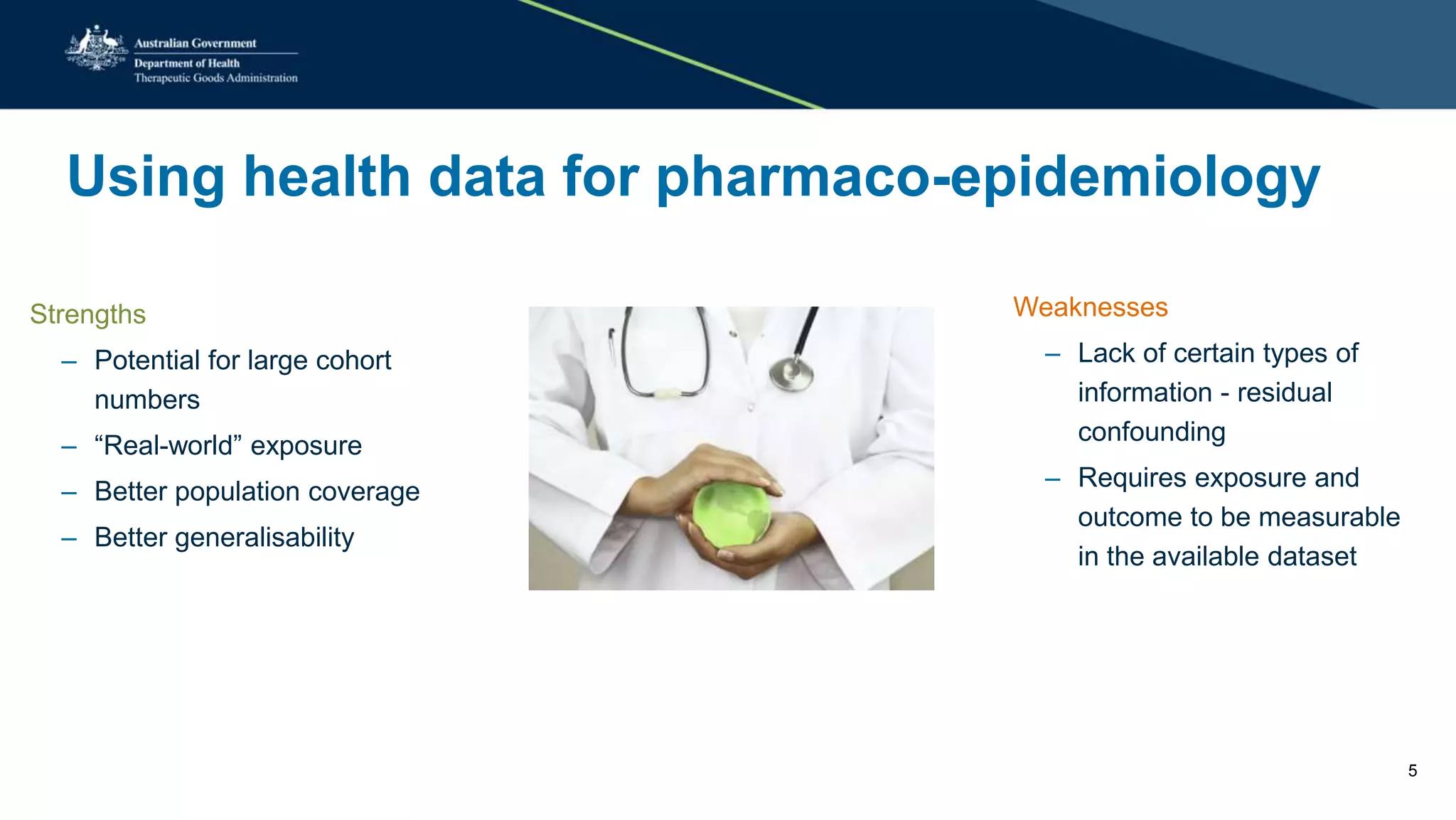 Australian Government
Department of Health
Therapeutic Goods Administration

Using health data for pharmaco-epidemiology

Strengths
– Potential for large cohort numbers
– “Real-world” exposure
– Better population coverage
– Better generalisability

Weaknesses
– Lack of certain types of information - residual confounding
– Requires exposure and outcome to be measurable in the available dataset

5